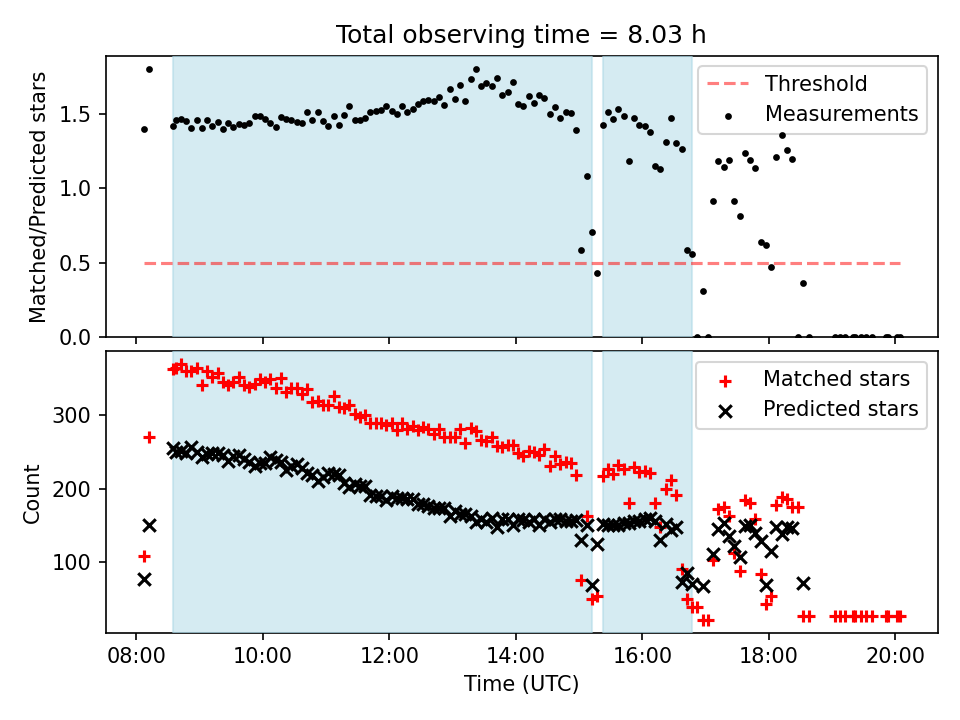 Total observing time = 8.03 h

Matched/Predicted stars

1.5
1.0
0.5
0.0

Threshold
Measurements

Count

300
200
100

Matched stars
Predicted stars

08:00
10:00
12:00
14:00
16:00
18:00
20:00

Time (UTC)